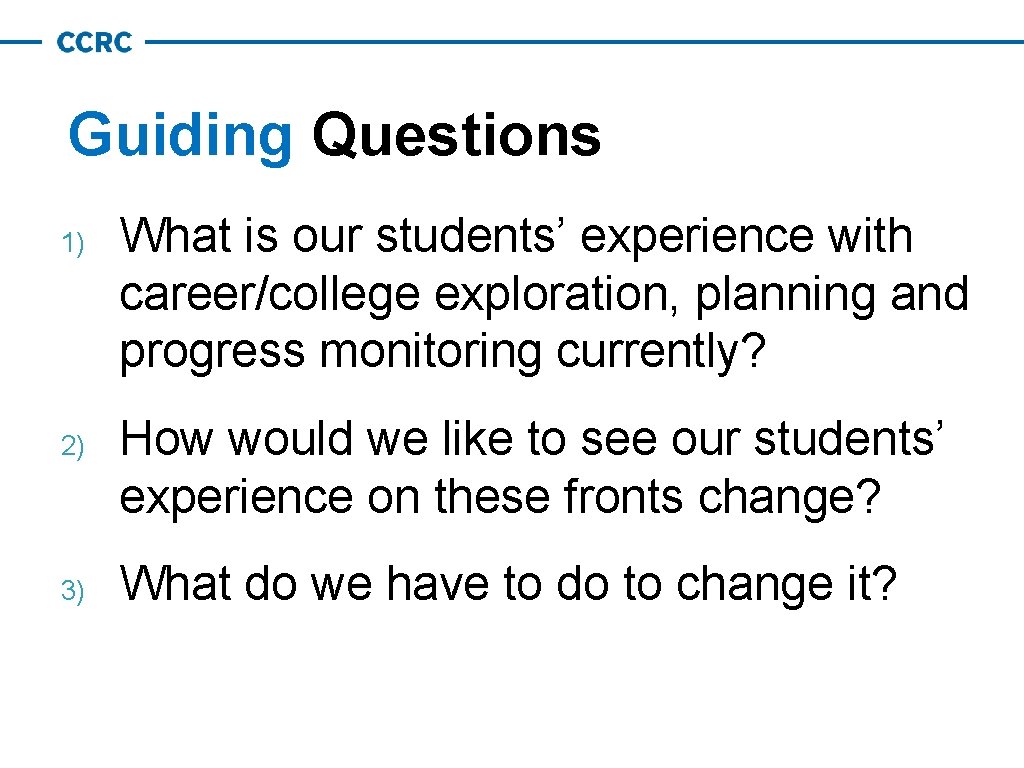 CCRC

Guiding Questions

1) What is our students’ experience with career/college exploration, planning and progress monitoring currently?

2) How would we like to see our students’ experience on these fronts change?

3) What do we have to do to change it?